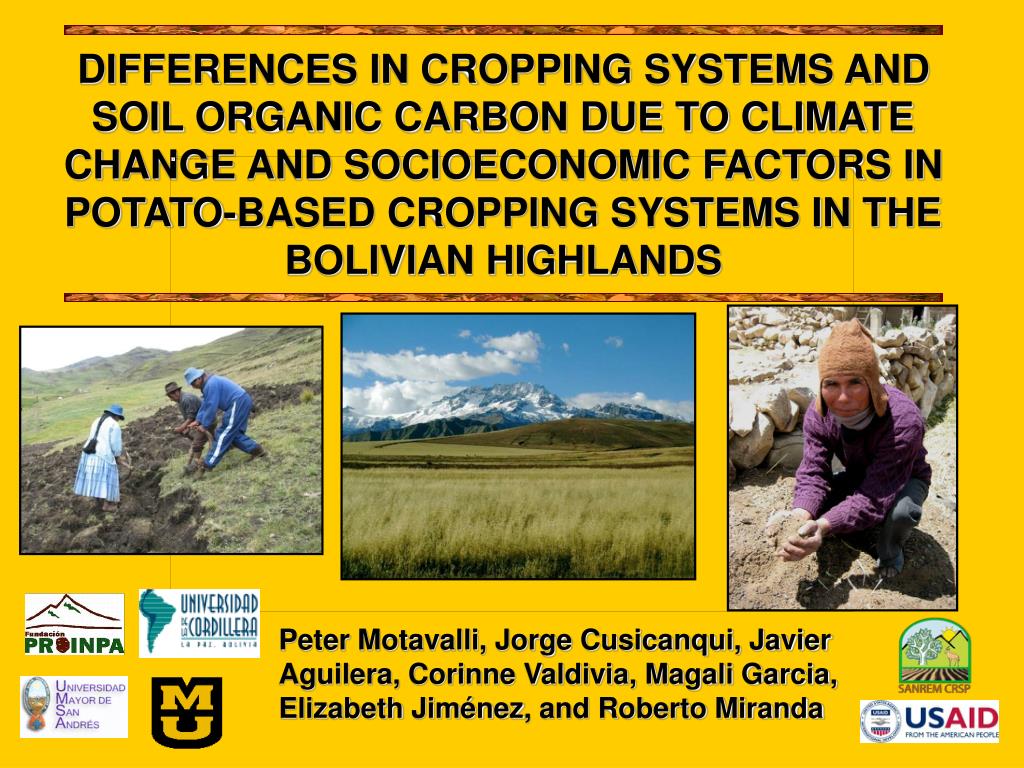 DIFFERENCES IN CROPPING SYSTEMS AND SOIL ORGANIC CARBON DUE TO CLIMATE CHANGE AND SOCIOECONOMIC FACTORS IN POTATO-BASED CROPPING SYSTEMS IN THE BOLIVIAN HIGHLANDS

Fundación PROINPA

UNIVERSIDAD DE LA CORDILLERA LA PAZ, BOLIVIA

UNIVERSIDAD MAYOR DE SAN ANDRÉS

MU

Peter Motavalli, Jorge Cusicanqui, Javier Aguilera, Corinne Valdivia, Magali Garcia, Elizabeth Jiménez, and Roberto Miranda

SANREM CRSP

USAID FROM THE AMERICAN PEOPLE